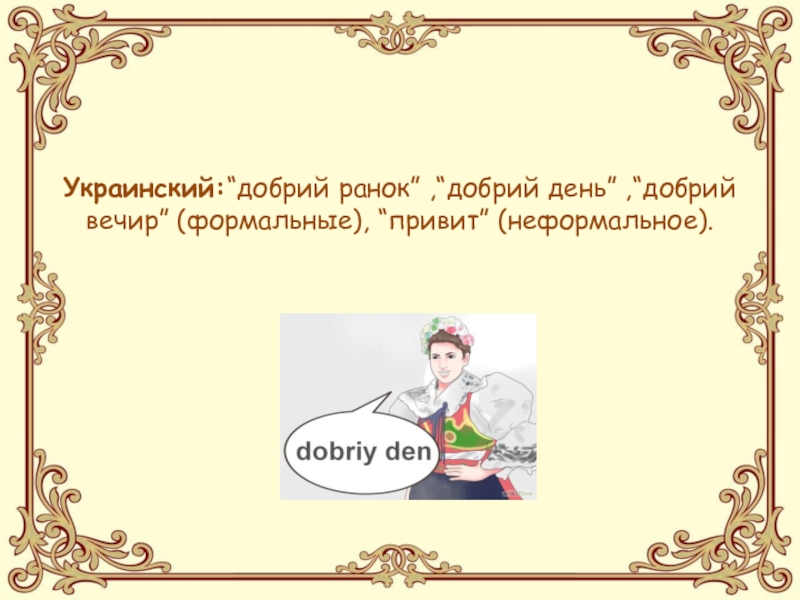 Украинский:“добрий ранок” ,“добрий день” ,“добрий вечир” (формальные), “привит” (неформальное).

dobriy den